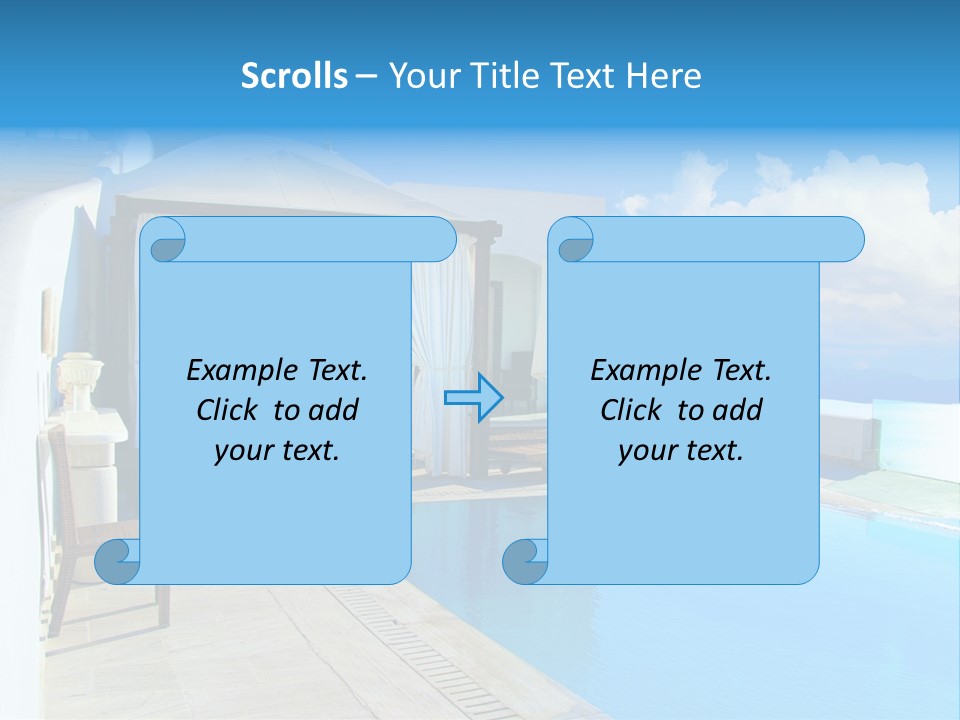 Scrolls – Your Title Text Here

Example Text. Click to add your text.

Example Text. Click to add your text.